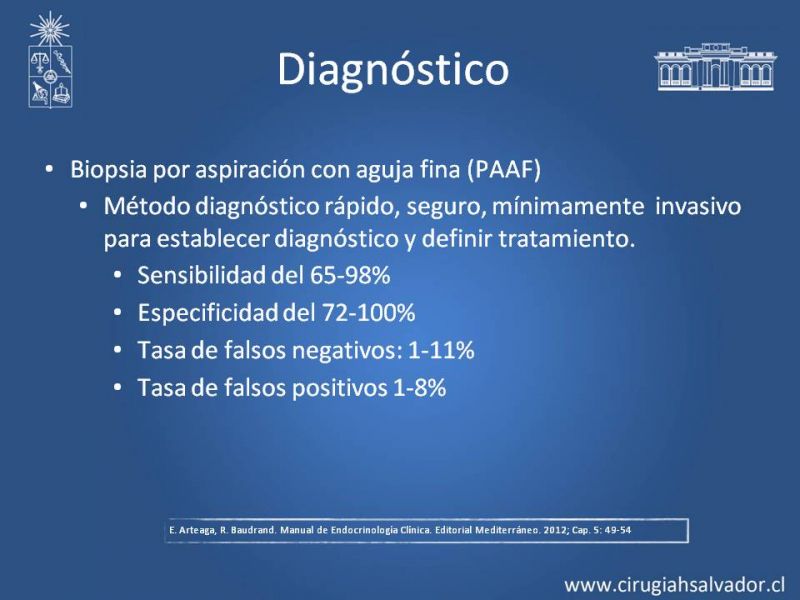 Diagnóstico

• Biopsia por aspiración con aguja fina (PAAF)
  • Método diagnóstico rápido, seguro, mínimamente invasivo para establecer diagnóstico y definir tratamiento.
    • Sensibilidad del 65-98%
    • Especificidad del 72-100%
    • Tasa de falsos negativos: 1-11%
    • Tasa de falsos positivos 1-8%

E. Arteaga, R. Baudrand. Manual de Endocrinología Clínica. Editorial Mediterráneo. 2012; Cap. 5: 49-54

www.cirugiahsalvador.cl